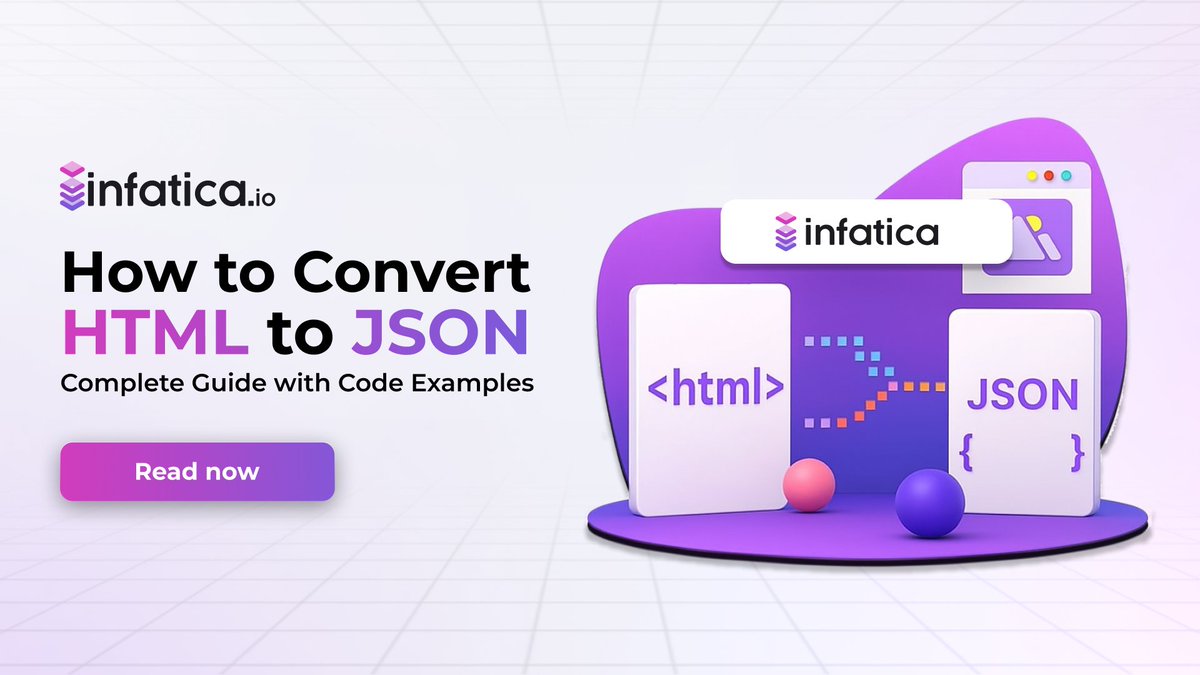 infatica.io

How to Convert HTML to JSON

Complete Guide with Code Examples

Read now

infatica

<html>

JSON
{ }